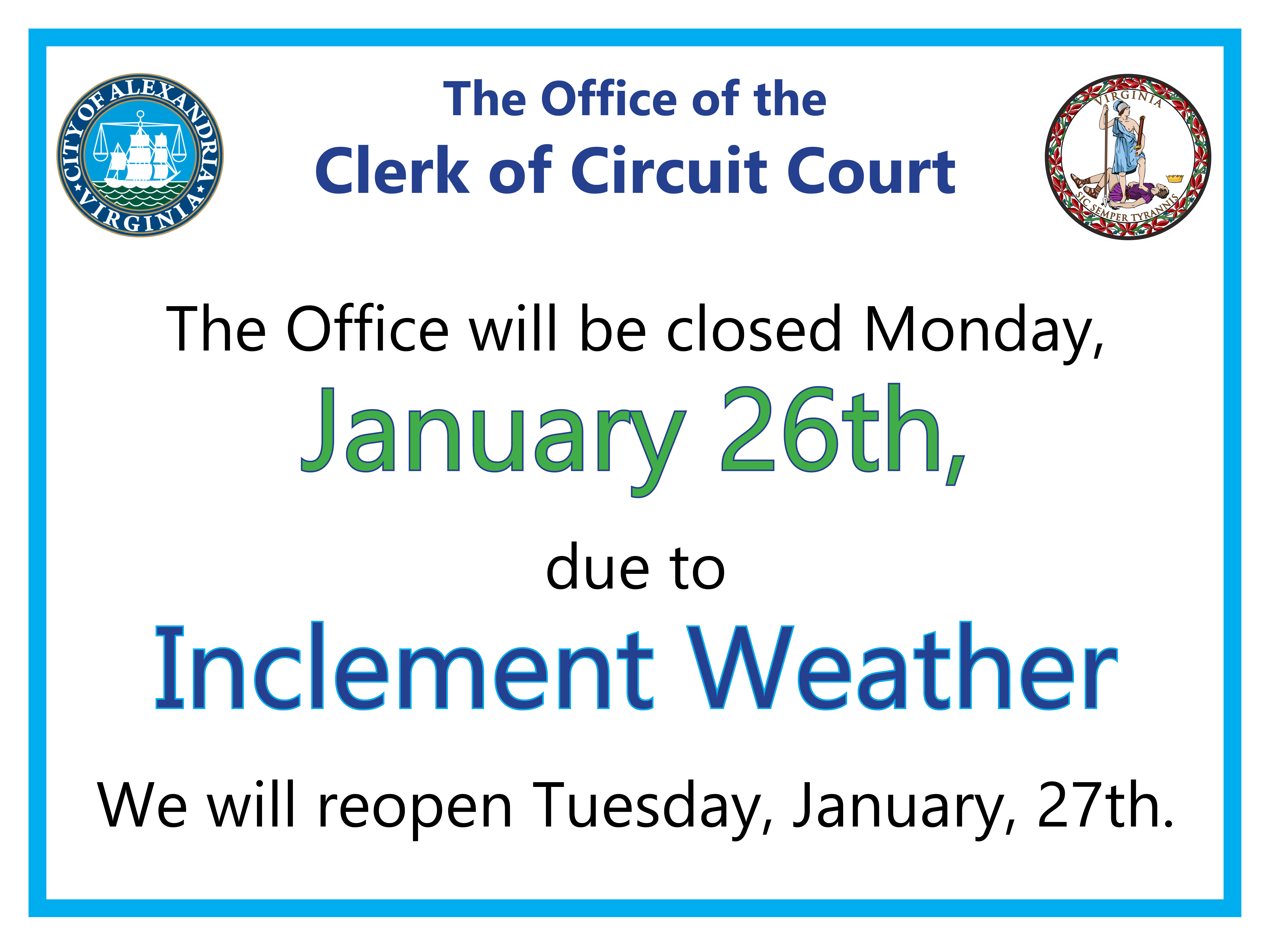 CITY OF ALEXANDRIA
VIRGINIA

The Office of the
Clerk of Circuit Court

VIRGINIA
SIC SEMPER TYRANNIS

The Office will be closed Monday,

January 26th,

due to

Inclement Weather

We will reopen Tuesday, January, 27th.